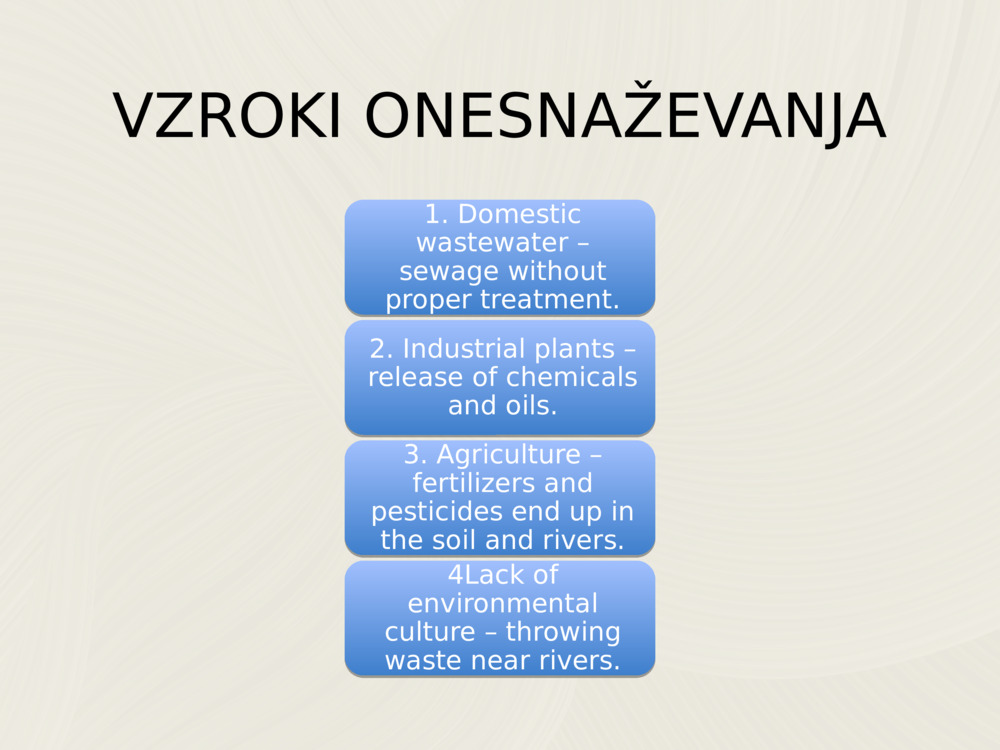 VZROKI ONESNAŽEVANJA

1. Domestic wastewater – sewage without proper treatment.

2. Industrial plants – release of chemicals and oils.

3. Agriculture – fertilizers and pesticides end up in the soil and rivers.

4Lack of environmental culture – throwing waste near rivers.